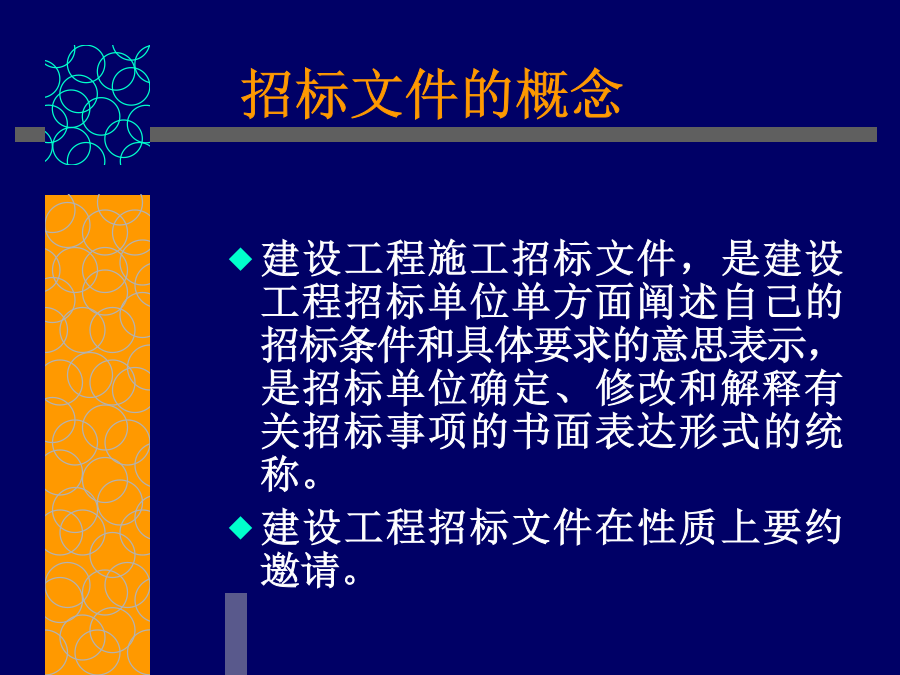 招标文件的概念

◆ 建设工程施工招标文件，是建设工程招标单位单方面阐述自己的招标条件和具体要求的意思表示，是招标单位确定、修改和解释有关招标事项的书面表达形式的统称。

◆ 建设工程招标文件在性质上要约邀请。